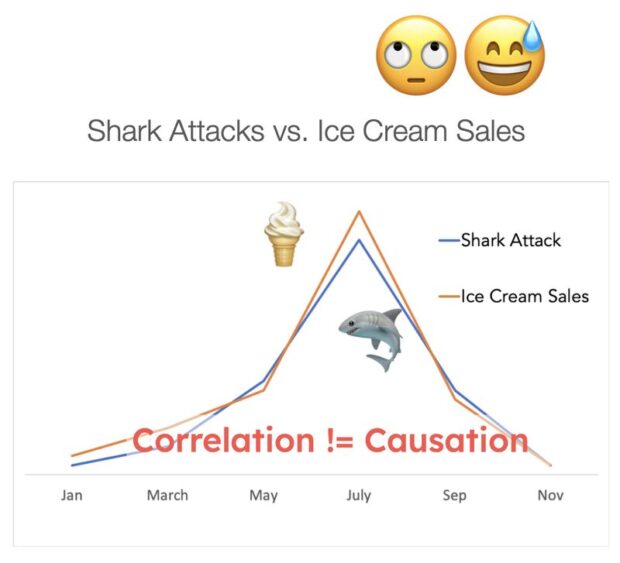 Shark Attacks vs. Ice Cream Sales

Shark Attack

Ice Cream Sales

Correlation != Causation

Jan
March
May
July
Sep
Nov